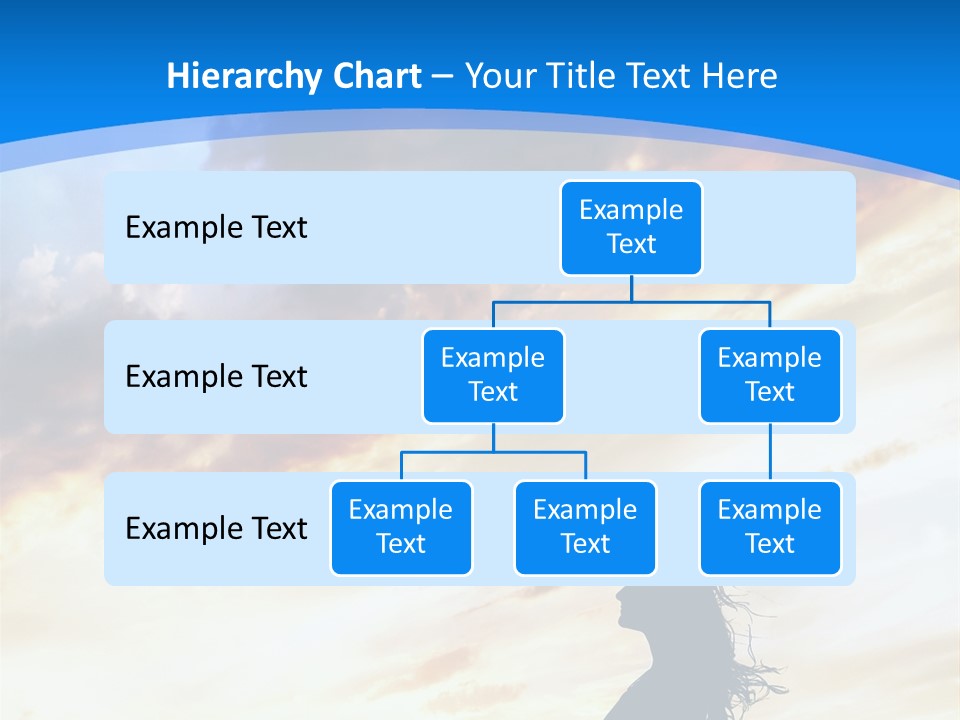 Hierarchy Chart – Your Title Text Here

Example Text

Example Text

Example Text

Example Text

Example Text

Example Text

Example Text

Example Text

Example Text